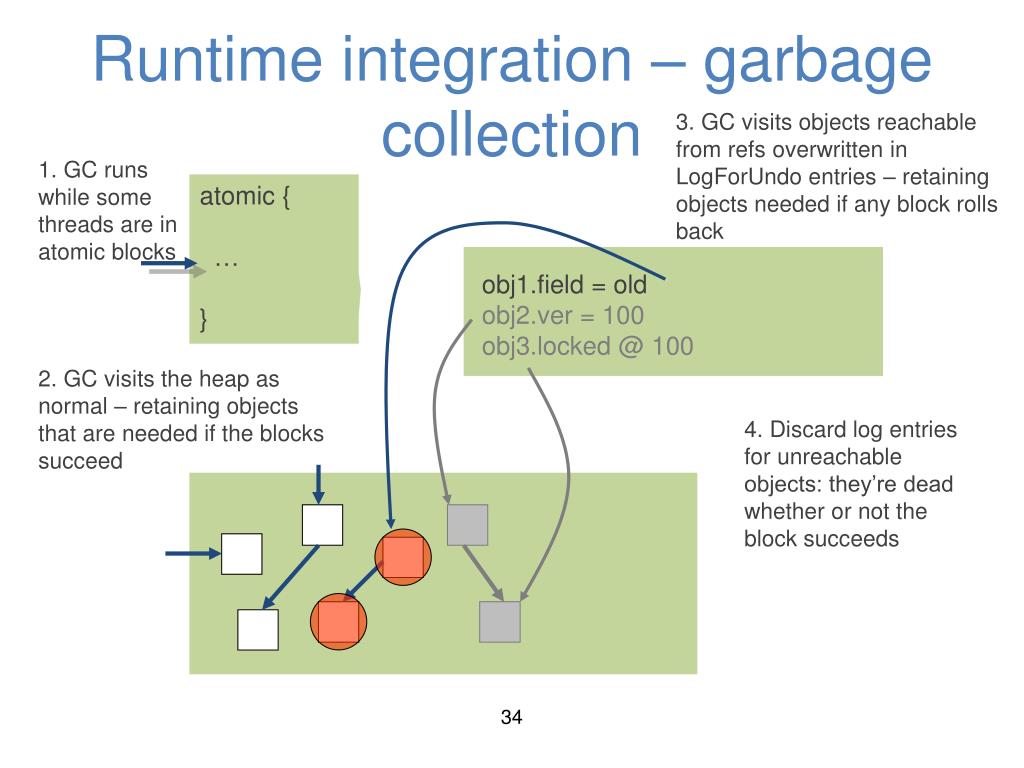 Runtime integration – garbage collection

1. GC runs while some threads are in atomic blocks

atomic {

…

}

3. GC visits objects reachable from refs overwritten in LogForUndo entries – retaining objects needed if any block rolls back

obj1.field = old
obj2.ver = 100
obj3.locked @ 100

2. GC visits the heap as normal – retaining objects that are needed if the blocks succeed

4. Discard log entries for unreachable objects: they're dead whether or not the block succeeds

34